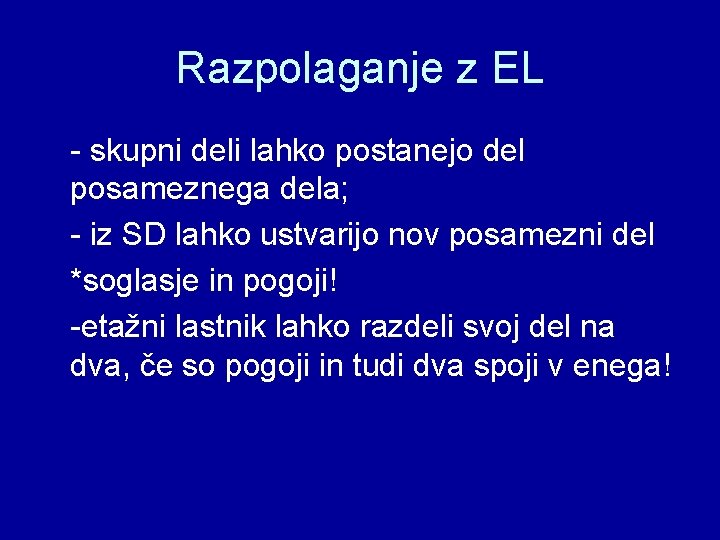 Razpolaganje z EL

- skupni deli lahko postanejo del posameznega dela;

- iz SD lahko ustvarijo nov posamezni del

*soglasje in pogoji!

-etažni lastnik lahko razdeli svoj del na dva, če so pogoji in tudi dva spoji v enega!